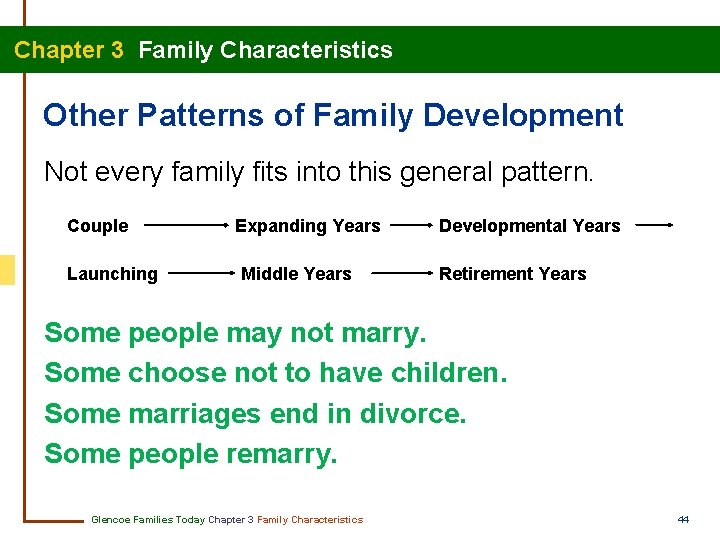 Chapter 3 Family Characteristics

Other Patterns of Family Development

Not every family fits into this general pattern.

Couple → Expanding Years → Developmental Years →

Launching → Middle Years → Retirement Years

Some people may not marry.

Some choose not to have children.

Some marriages end in divorce.

Some people remarry.

Glencoe Families Today Chapter 3 Family Characteristics

44